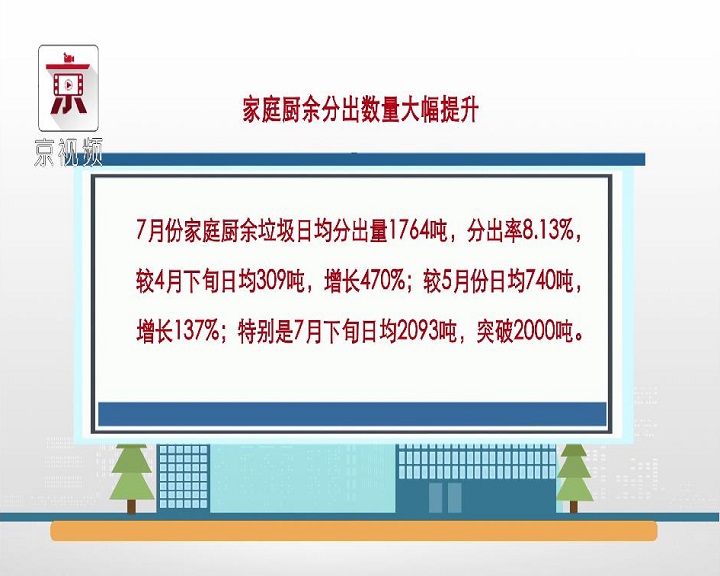 京
京视频

家庭厨余分出数量大幅提升

7月份家庭厨余垃圾日均分出量1764吨，分出率8.13%，较4月下旬日均309吨，增长470%；较5月份日均740吨，增长137%；特别是7月下旬日均2093吨，突破2000吨。